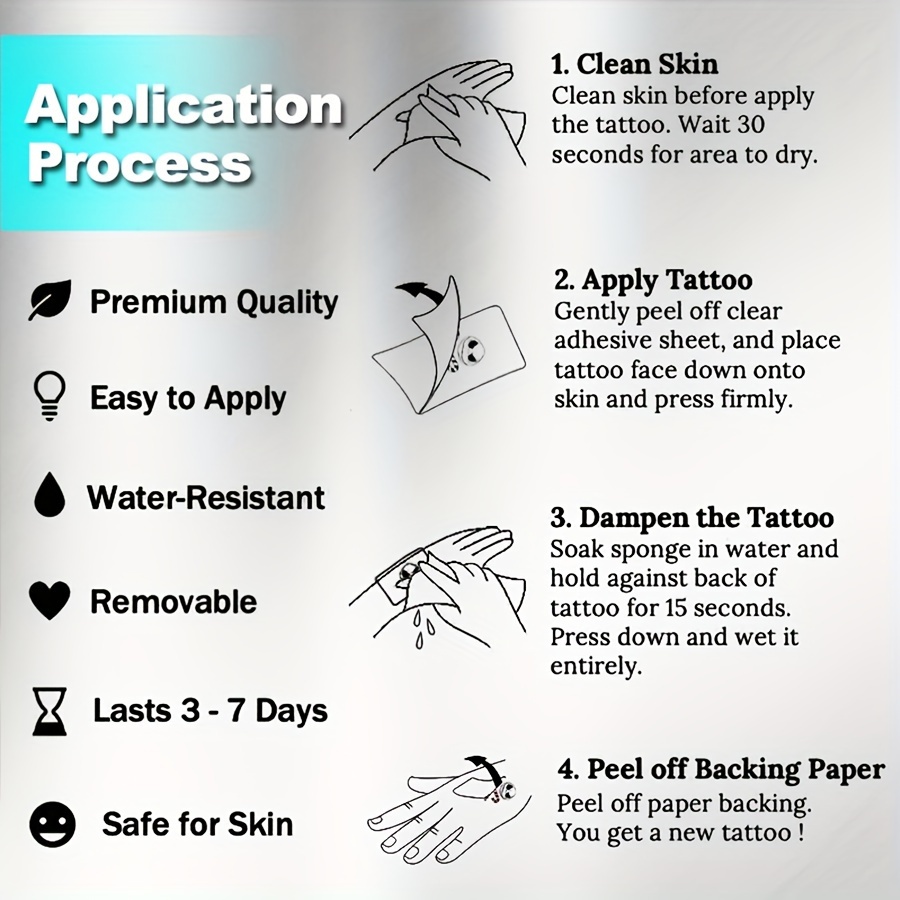 Application Process

Premium Quality

Easy to Apply

Water-Resistant

Removable

Lasts 3 - 7 Days

Safe for Skin

1. Clean Skin
Clean skin before apply the tattoo. Wait 30 seconds for area to dry.

2. Apply Tattoo
Gently peel off clear adhesive sheet, and place tattoo face down onto skin and press firmly.

3. Dampen the Tattoo
Soak sponge in water and hold against back of tattoo for 15 seconds. Press down and wet it entirely.

4. Peel off Backing Paper
Peel off paper backing. You get a new tattoo !